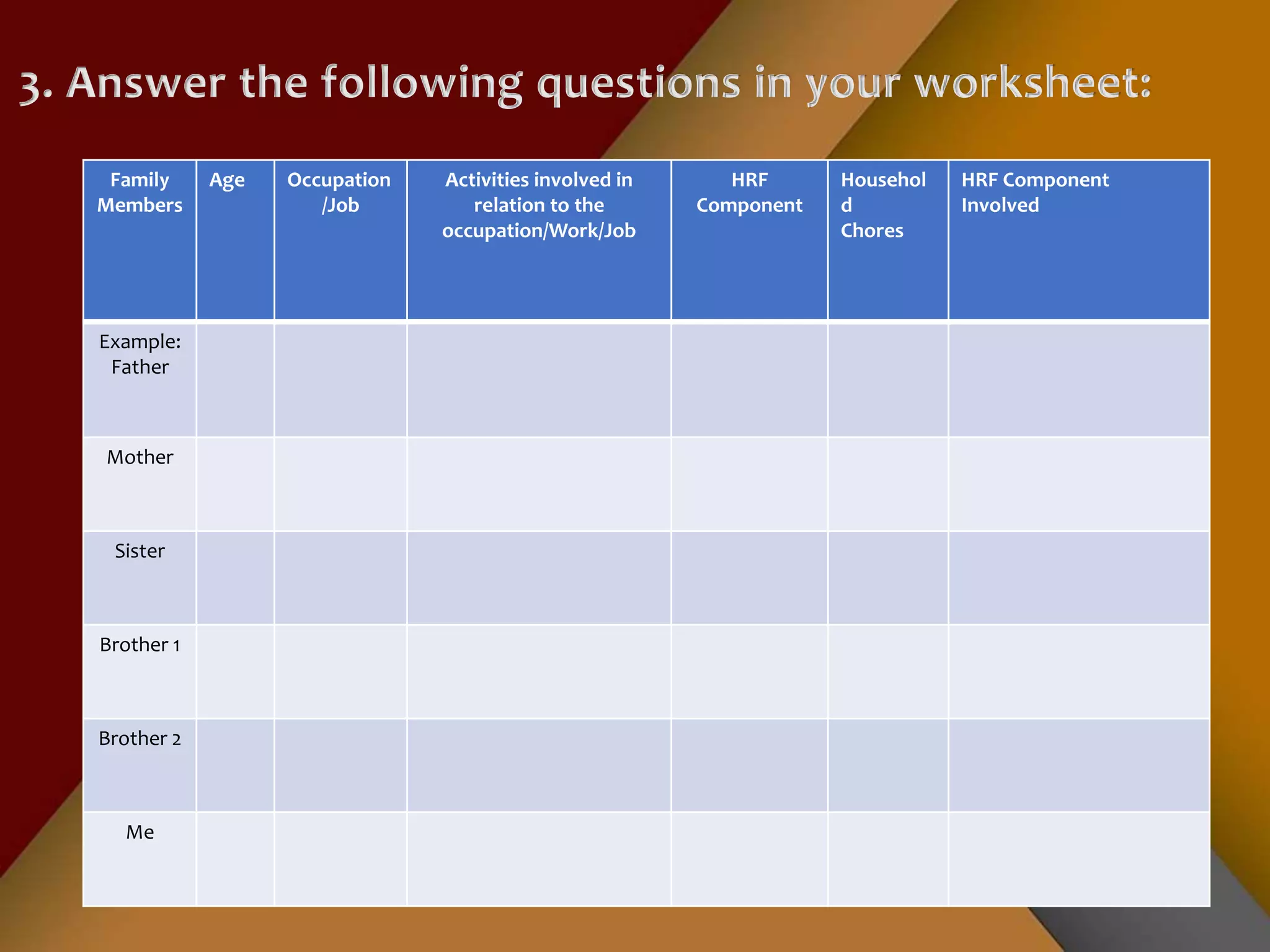 3. Answer the following questions in your worksheet:

| Family Members | Age | Occupation /Job | Activities involved in relation to the occupation/Work/Job | HRF Component | Househol d Chores | HRF Component Involved |
|---|---|---|---|---|---|---|
| Example: Father | | | | | | |
| Mother | | | | | | |
| Sister | | | | | | |
| Brother 1 | | | | | | |
| Brother 2 | | | | | | |
| Me | | | | | | |